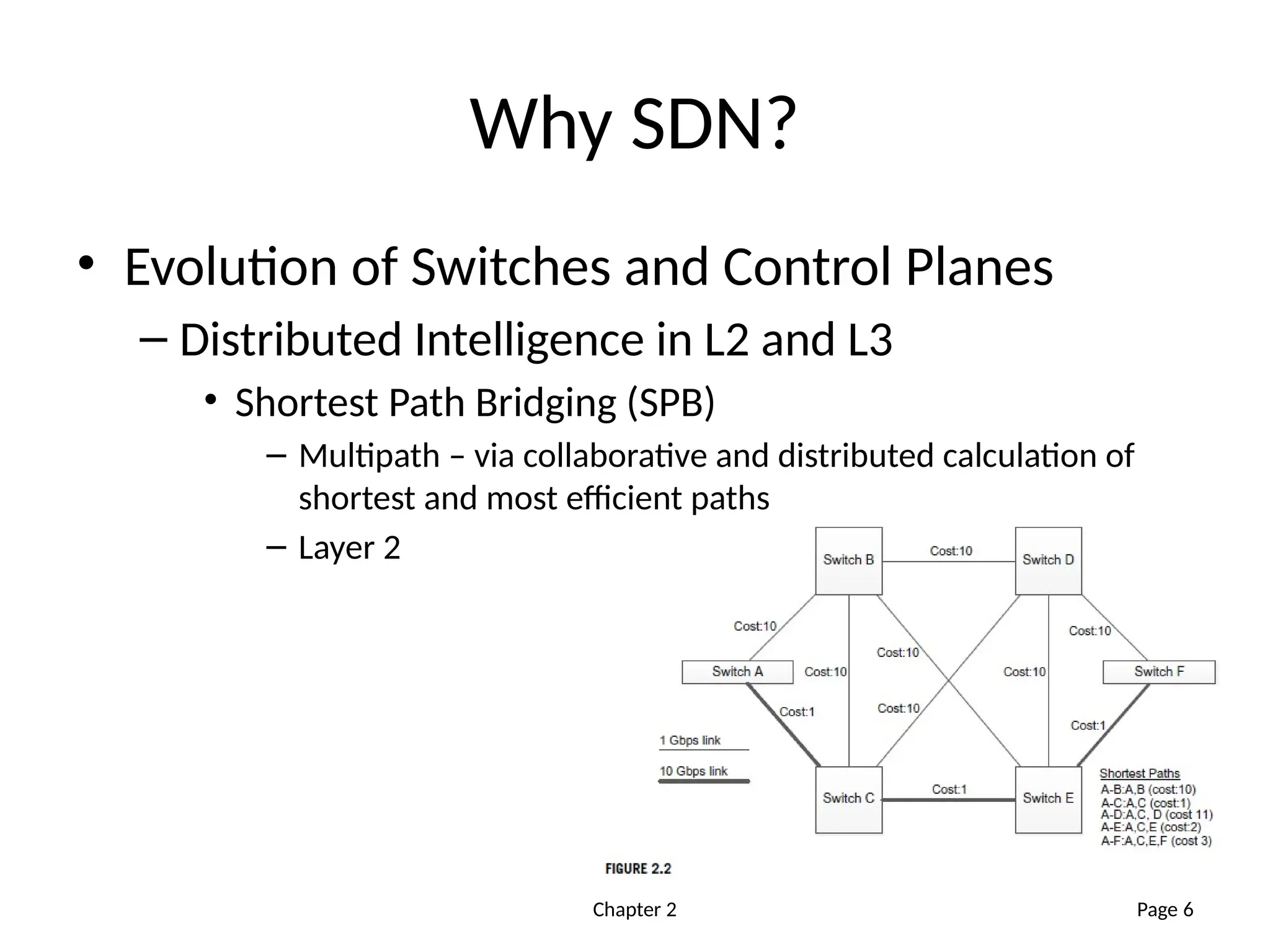 Why SDN?

• Evolution of Switches and Control Planes

– Distributed Intelligence in L2 and L3

• Shortest Path Bridging (SPB)

– Multipath – via collaborative and distributed calculation of shortest and most efficient paths

– Layer 2

Switch B
Cost:10
Switch D
Cost:10
Cost:10
Cost:10
Switch A
Cost:10
Cost:10
Switch F
Cost:1
Cost:10
Cost:1
1 Gbps link
10 Gbps link
Switch C
Cost:1
Switch E

Shortest Paths
A-B:A,B (cost:10)
A-C:A,C (cost:1)
A-D:A,C, D (cost 11)
A-E:A,C,E (cost:2)
A-F:A,C,E,F (cost 3)

FIGURE 2.2

Chapter 2

Page 6